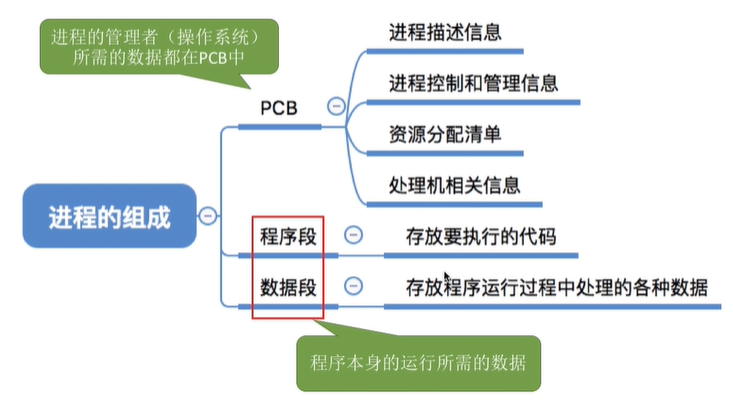 进程的管理者（操作系统）所需的数据都在PCB中

进程的组成

PCB

进程描述信息

进程控制和管理信息

资源分配清单

处理机相关信息

程序段

存放要执行的代码

数据段

存放程序运行过程中处理的各种数据

程序本身的运行所需的数据